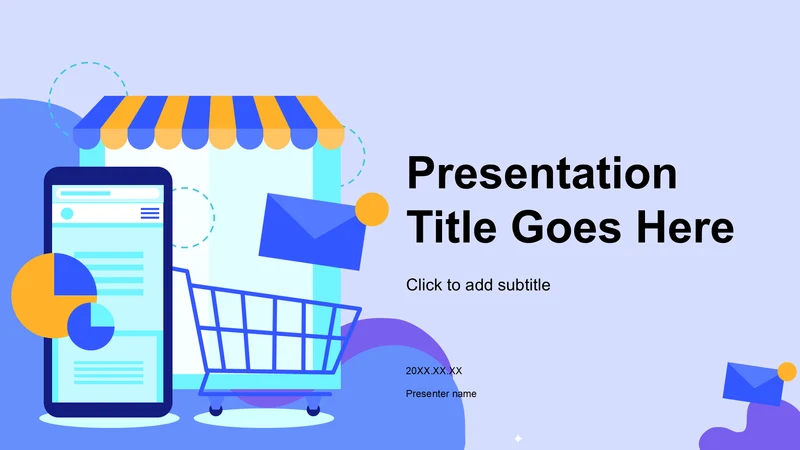 Presentation Title Goes Here

Click to add subtitle

20XX.XX.XX

Presenter name